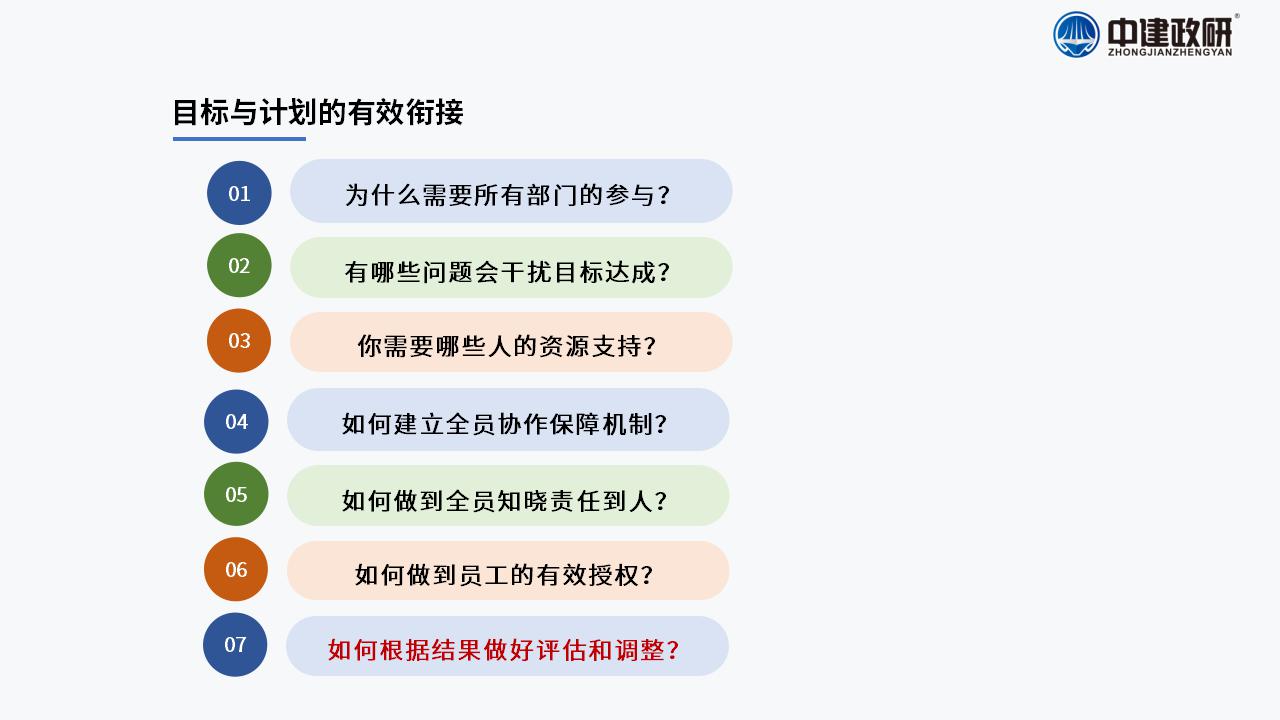 中建政研
ZHONGJIANZHENGYAN

目标与计划的有效衔接

01 为什么需要所有部门的参与？

02 有哪些问题会干扰目标达成？

03 你需要哪些人的资源支持？

04 如何建立全员协作保障机制？

05 如何做到全员知晓责任到人？

06 如何做到员工的有效授权？

07 如何根据结果做好评估和调整？